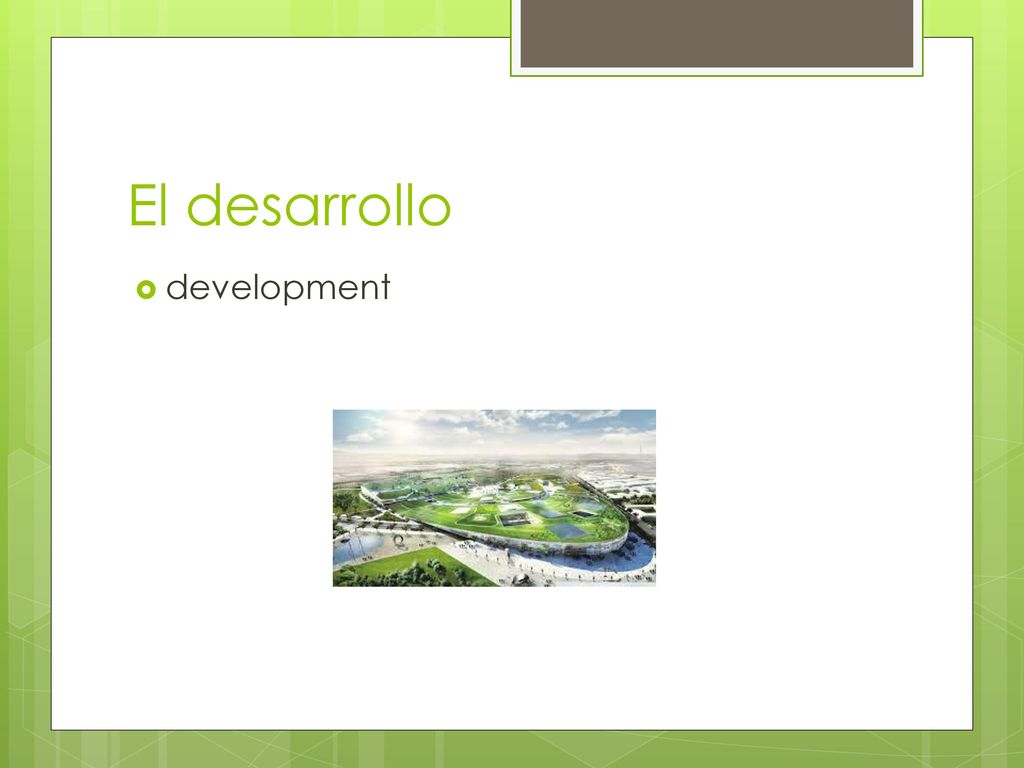 El desarrollo

development